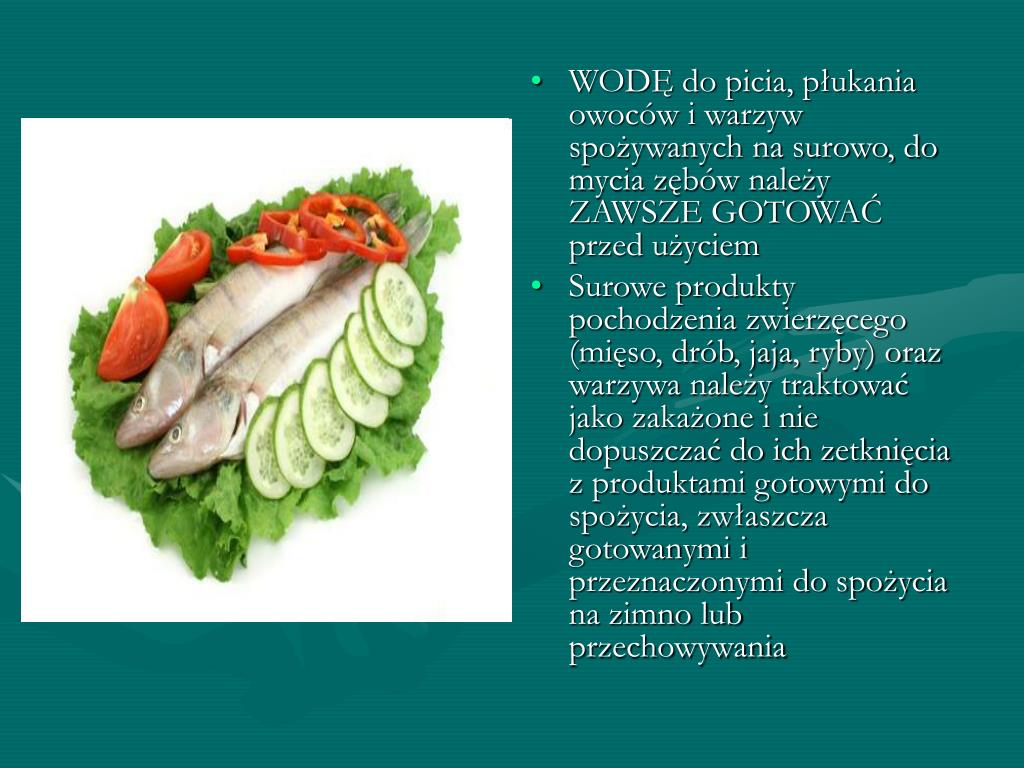 • WODĘ do picia, płukania owoców i warzyw spożywanych na surowo, do mycia zębów należy ZAWSZE GOTOWAĆ przed użyciem

• Surowe produkty pochodzenia zwierzęcego (mięso, drób, jaja, ryby) oraz warzywa należy traktować jako zakażone i nie dopuszczać do ich zetknięcia z produktami gotowymi do spożycia, zwłaszcza gotowanymi i przeznaczonymi do spożycia na zimno lub przechowywania